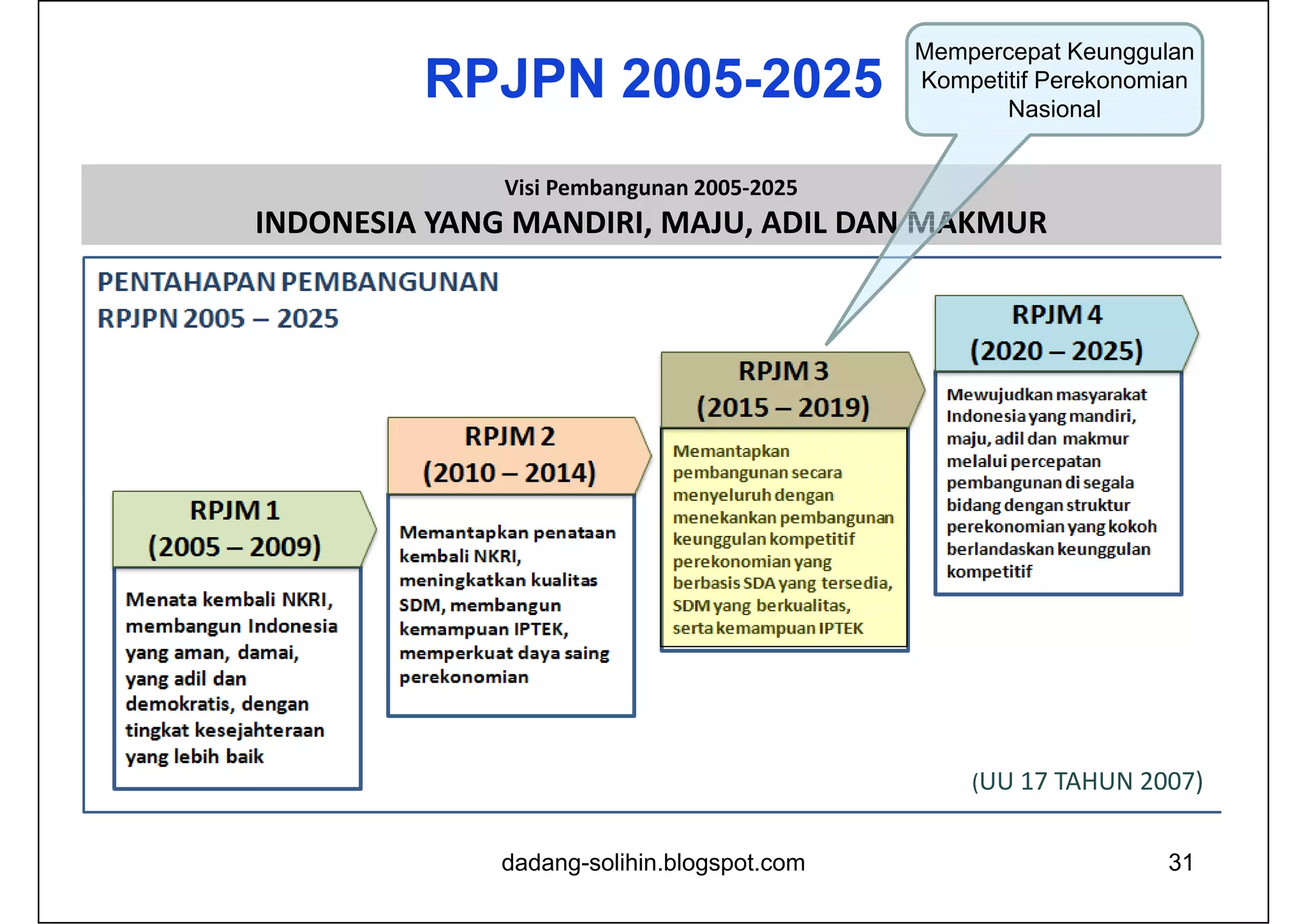 RPJPN 2005-2025

Mempercepat Keunggulan Kompetitif Perekonomian Nasional

Visi Pembangunan 2005-2025
INDONESIA YANG MANDIRI, MAJU, ADIL DAN MAKMUR

PENTAHAPAN PEMBANGUNAN
RPJPN 2005 – 2025

RPJM 1
(2005 – 2009)

Menata kembali NKRI, membangun Indonesia yang aman, damai, yang adil dan demokratis, dengan tingkat kesejahteraan yang lebih baik

RPJM 2
(2010 – 2014)

Memantapkan penataan kembali NKRI, meningkatkan kualitas SDM, membangun kemampuan IPTEK, memperkuat daya saing perekonomian

RPJM 3
(2015 – 2019)

Memantapkan pembangunan secara menyeluruh dengan menekankan pembangunan keunggulan kompetitif perekonomian yang berbasis SDA yang tersedia, SDM yang berkualitas, serta kemampuan IPTEK

RPJM 4
(2020 – 2025)

Mewujudkan masyarakat Indonesia yang mandiri, maju, adil dan makmur melalui percepatan pembangunan di segala bidang dengan struktur perekonomian yang kokoh berlandaskan keunggulan kompetitif

(UU 17 TAHUN 2007)

dadang-solihin.blogspot.com

31